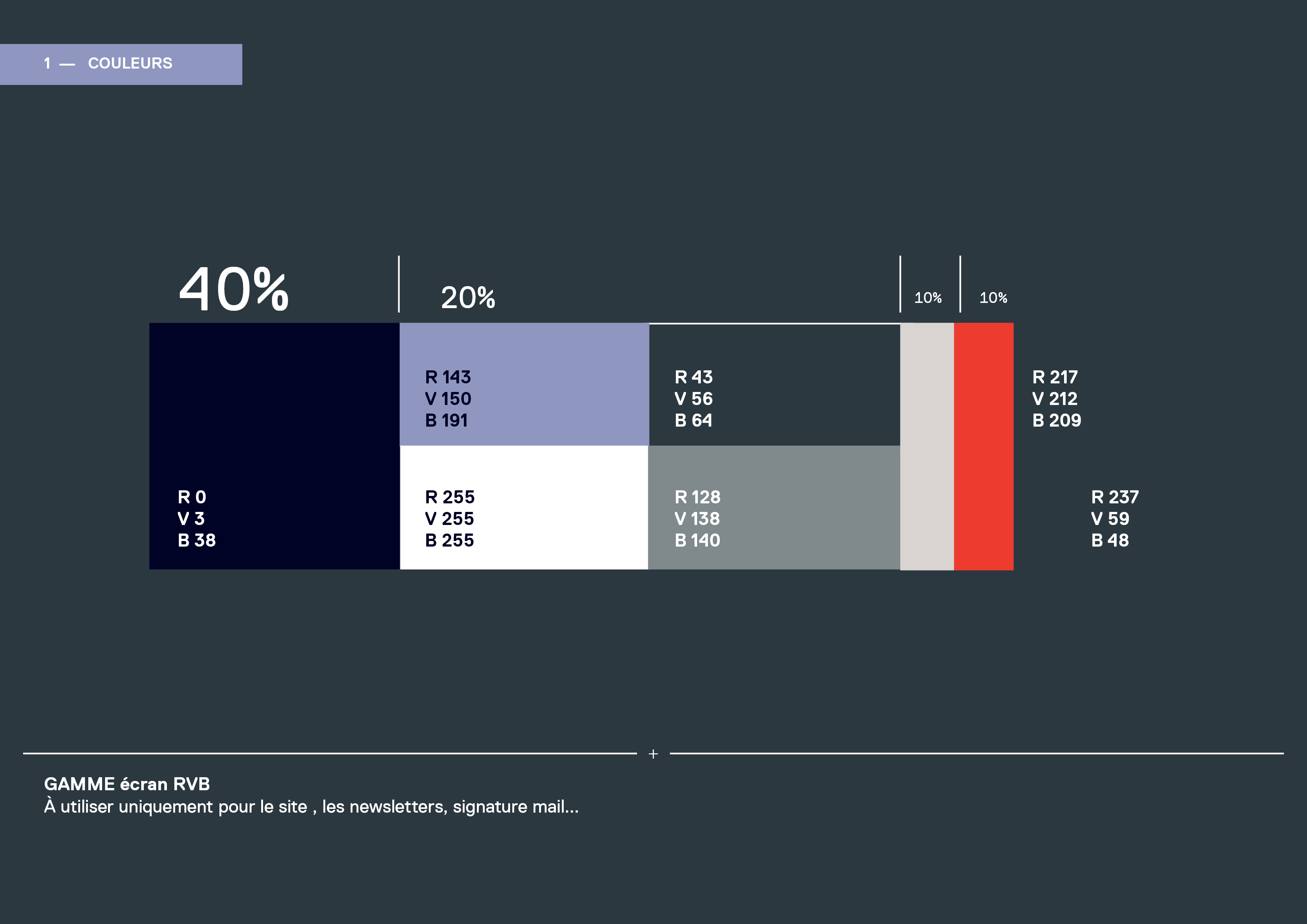 1 — COULEURS

40%

20%

10%

10%

R 143
V 150
B 191

R 43
V 56
B 64

R 217
V 212
B 209

R 0
V 3
B 38

R 255
V 255
B 255

R 128
V 138
B 140

R 237
V 59
B 48

+

GAMME écran RVB
À utiliser uniquement pour le site , les newsletters, signature mail...